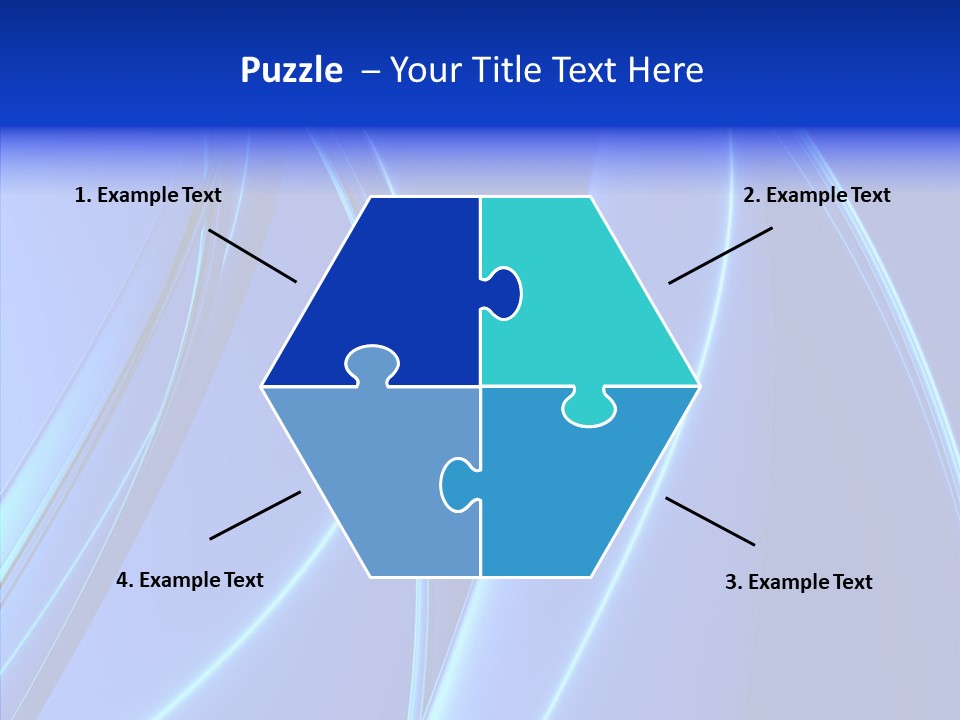 Puzzle – Your Title Text Here

1. Example Text

2. Example Text

4. Example Text

3. Example Text